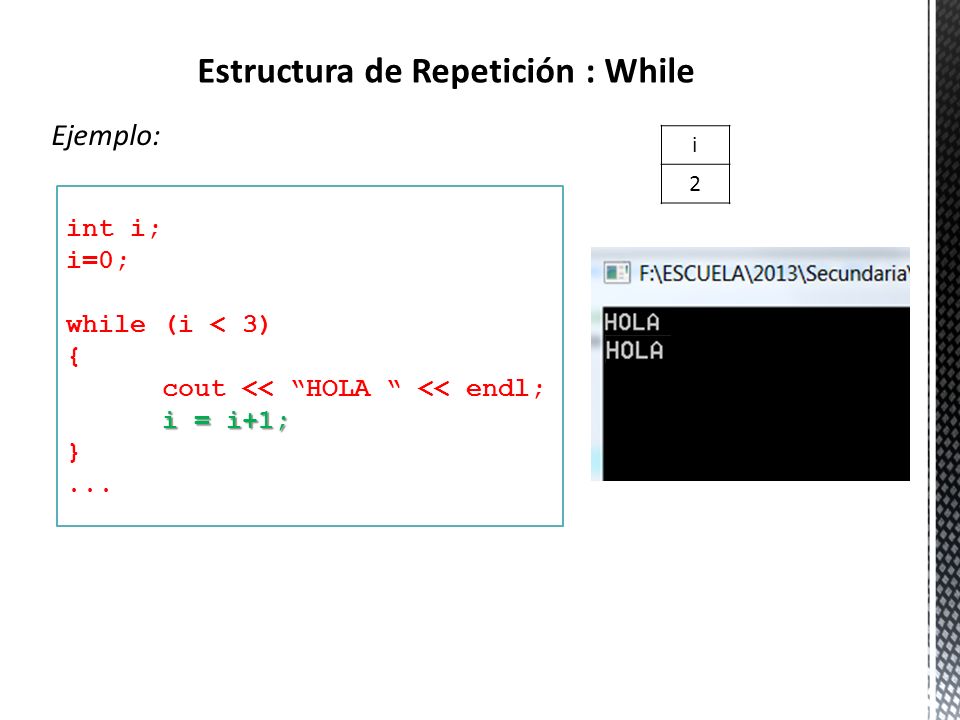 Estructura de Repetición : While

Ejemplo:

| i |
|---|
| 2 |

int i;
i=0;

while (i < 3)
{
cout << “HOLA “ << endl;
i = i+1;
}
...

F:\ESCUELA\2013\Secundaria\

HOLA
HOLA